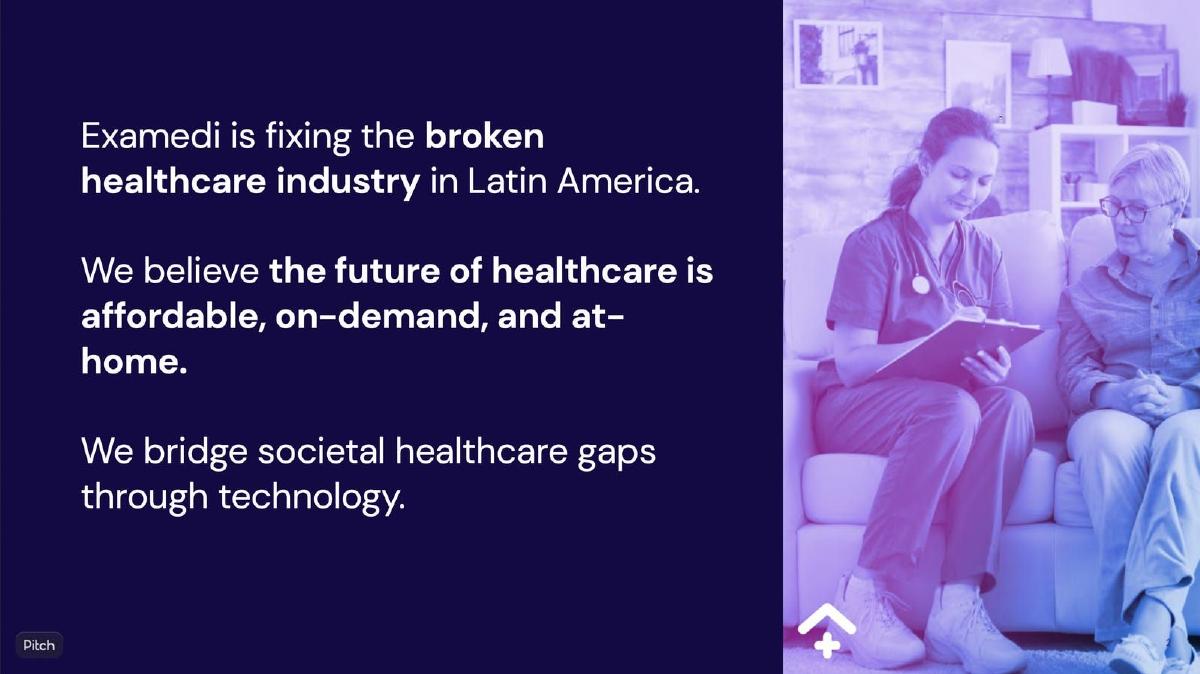 Examedi is fixing the broken healthcare industry in Latin America.

We believe the future of healthcare is affordable, on-demand, and at-home.

We bridge societal healthcare gaps through technology.

Pitch